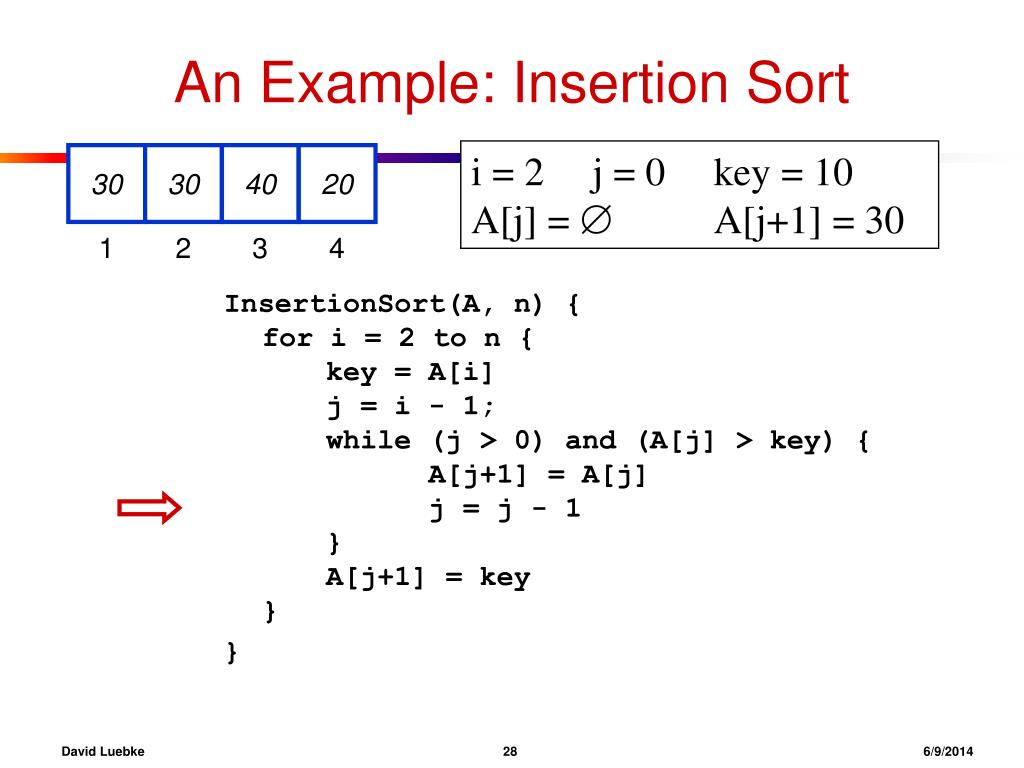 An Example: Insertion Sort

| 30 | 30 | 40 | 20 |
|---|---|---|---|
| 1 | 2 | 3 | 4 |

i = 2 j = 0 key = 10
A[j] = $\varnothing$ A[j+1] = 30

InsertionSort(A, n) {
for i = 2 to n {
key = A[i]
j = i - 1;
while (j > 0) and (A[j] > key) {
A[j+1] = A[j]
j = j - 1
}
A[j+1] = key
}
}

David Luebke 28 6/9/2014